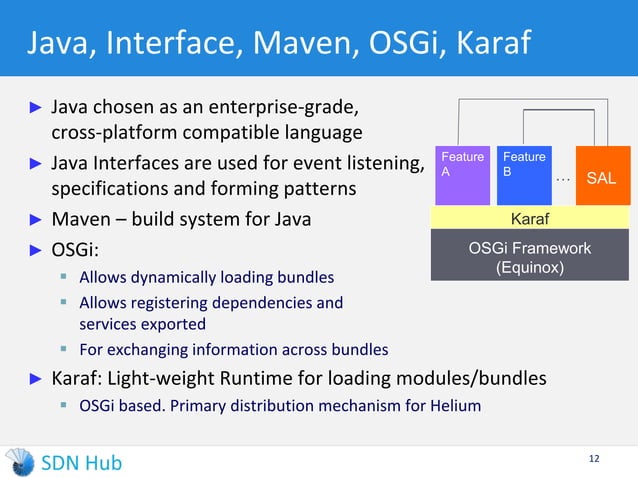 Java, Interface, Maven, OSGi, Karaf

► Java chosen as an enterprise-grade, cross-platform compatible language

► Java Interfaces are used for event listening, specifications and forming patterns

► Maven – build system for Java

► OSGi:

▪ Allows dynamically loading bundles

▪ Allows registering dependencies and services exported

▪ For exchanging information across bundles

► Karaf: Light-weight Runtime for loading modules/bundles

▪ OSGi based. Primary distribution mechanism for Helium

Feature A

Feature B

...

SAL

Karaf

OSGi Framework (Equinox)

SDN Hub

12